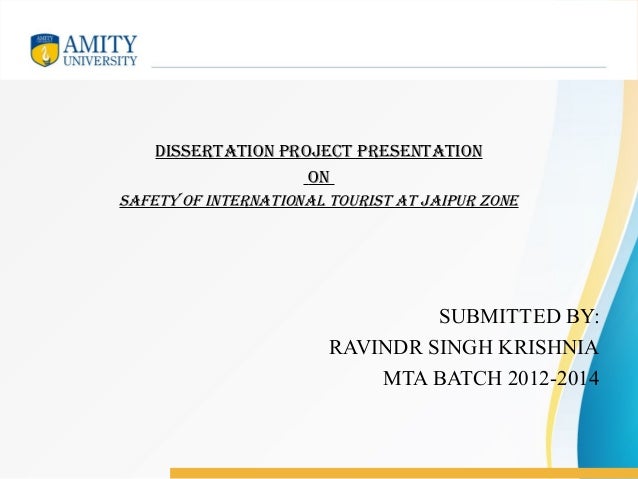 AMITY
UNIVERSITY

DISSERTATION PROJECT PRESENTATION
ON
SAFETY OF INTERNATIONAL TOURIST AT JAIPUR ZONE

SUBMITTED BY:
RAVINDR SINGH KRISHNIA
MTA BATCH 2012-2014